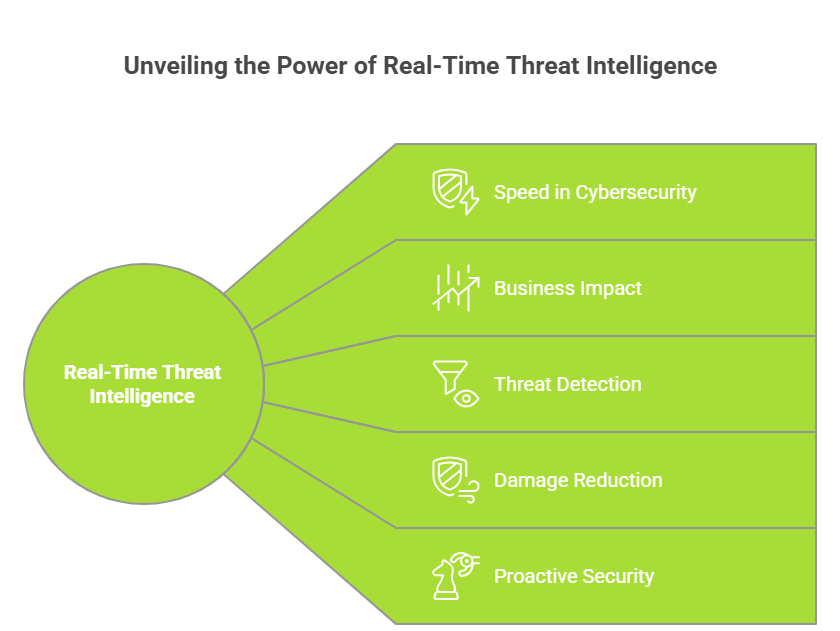 Unveiling the Power of Real-Time Threat Intelligence

Real-Time Threat Intelligence

Speed in Cybersecurity

Business Impact

Threat Detection

Damage Reduction

Proactive Security